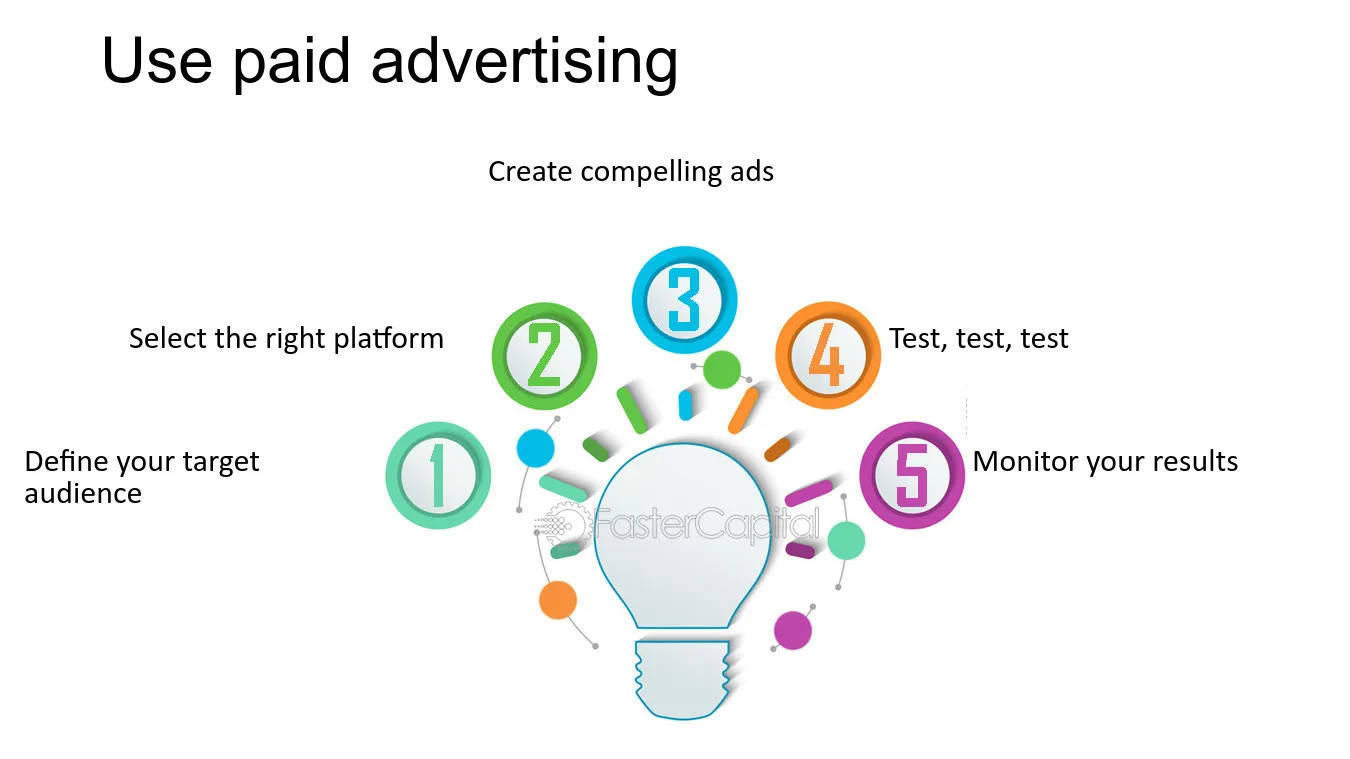 Use paid advertising

Create compelling ads

3

Select the right platform

2

4

Test, test, test

Define your target audience

1

5

Monitor your results

FasterCapital